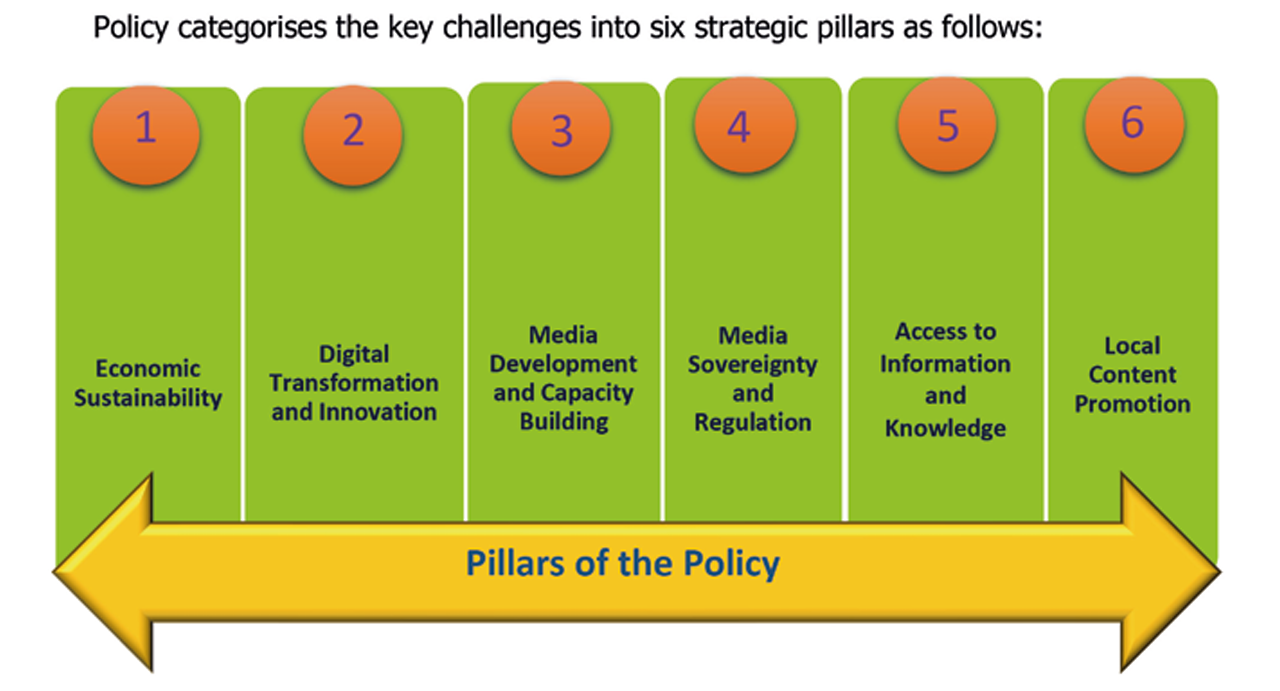 Policy categorises the key challenges into six strategic pillars as follows:

1
Economic Sustainability

2
Digital Transformation and Innovation

3
Media Development and Capacity Building

4
Media Sovereignty and Regulation

5
Access to Information and Knowledge

6
Local Content Promotion

Pillars of the Policy